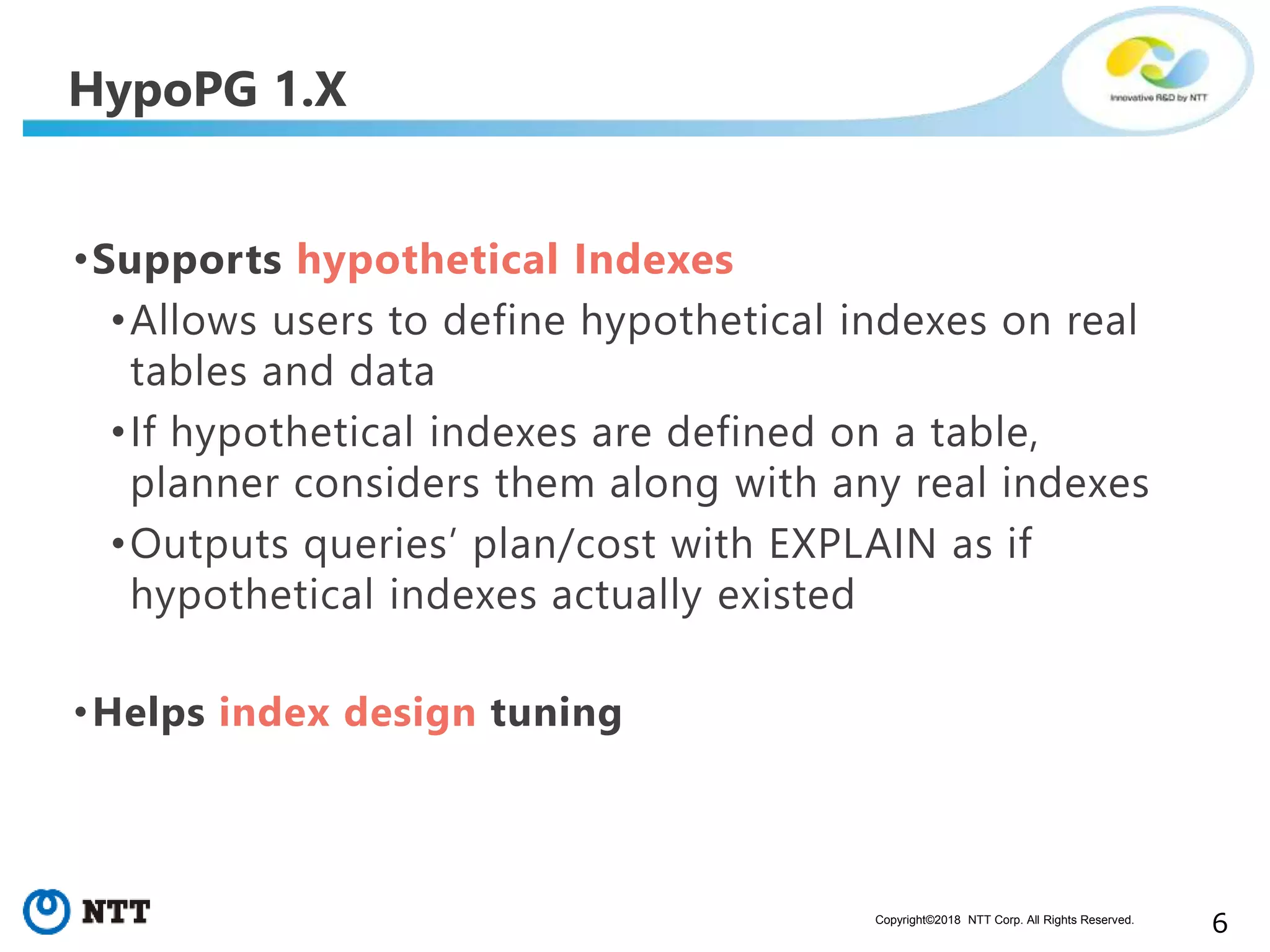 HypoPG 1.X

Innovative R&D by NTT

•Supports hypothetical Indexes
•Allows users to define hypothetical indexes on real tables and data
•If hypothetical indexes are defined on a table, planner considers them along with any real indexes
•Outputs queries’ plan/cost with EXPLAIN as if hypothetical indexes actually existed

•Helps index design tuning

NTT

Copyright©2018 NTT Corp. All Rights Reserved.

6